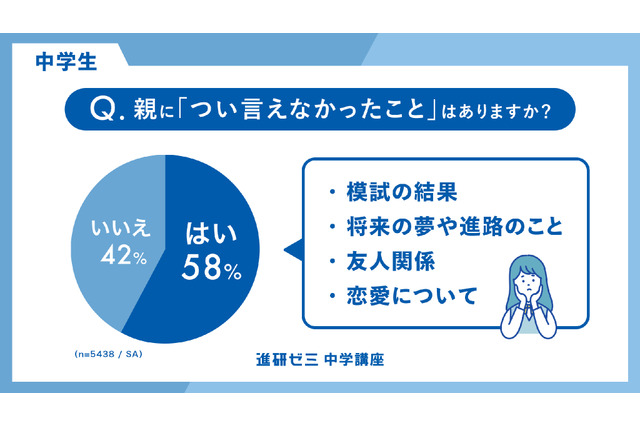 中学生

Q. 親に「つい言えなかったこと」はありますか？

いいえ
42%

はい
58%

・模試の結果
・将来の夢や進路のこと
・友人関係
・恋愛について

(n=5438 / SA)

進研ゼミ 中学講座